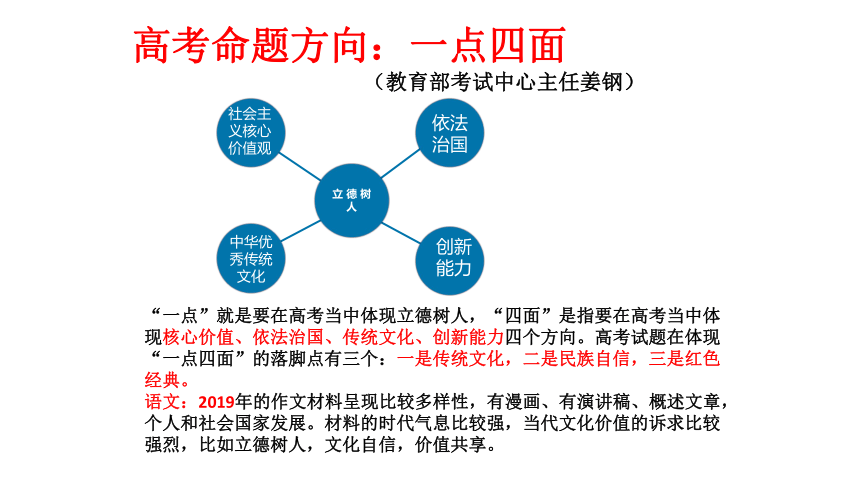 高考命题方向：一点四面

（教育部考试中心主任姜钢）

社会主义核心价值观

依法治国

立德树人

中华优秀传统文化

创新能力

“一点”就是要在高考当中体现立德树人，“四面”是指要在高考当中体现核心价值、依法治国、传统文化、创新能力四个方向。高考试题在体现“一点四面”的落脚点有三个：一是传统文化，二是民族自信，三是红色经典。

语文：2019年的作文材料呈现比较多样性，有漫画、有演讲稿、概述文章，个人和社会国家发展。材料的时代气息比较强，当代文化价值的诉求比较强烈，比如立德树人，文化自信，价值共享。